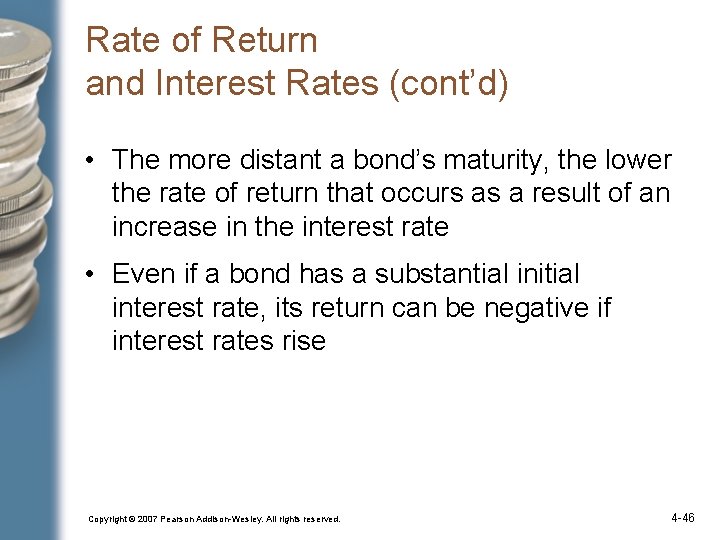 Rate of Return
and Interest Rates (cont'd)

• The more distant a bond's maturity, the lower the rate of return that occurs as a result of an increase in the interest rate

• Even if a bond has a substantial initial interest rate, its return can be negative if interest rates rise

Copyright © 2007 Pearson Addison-Wesley. All rights reserved.

4-46